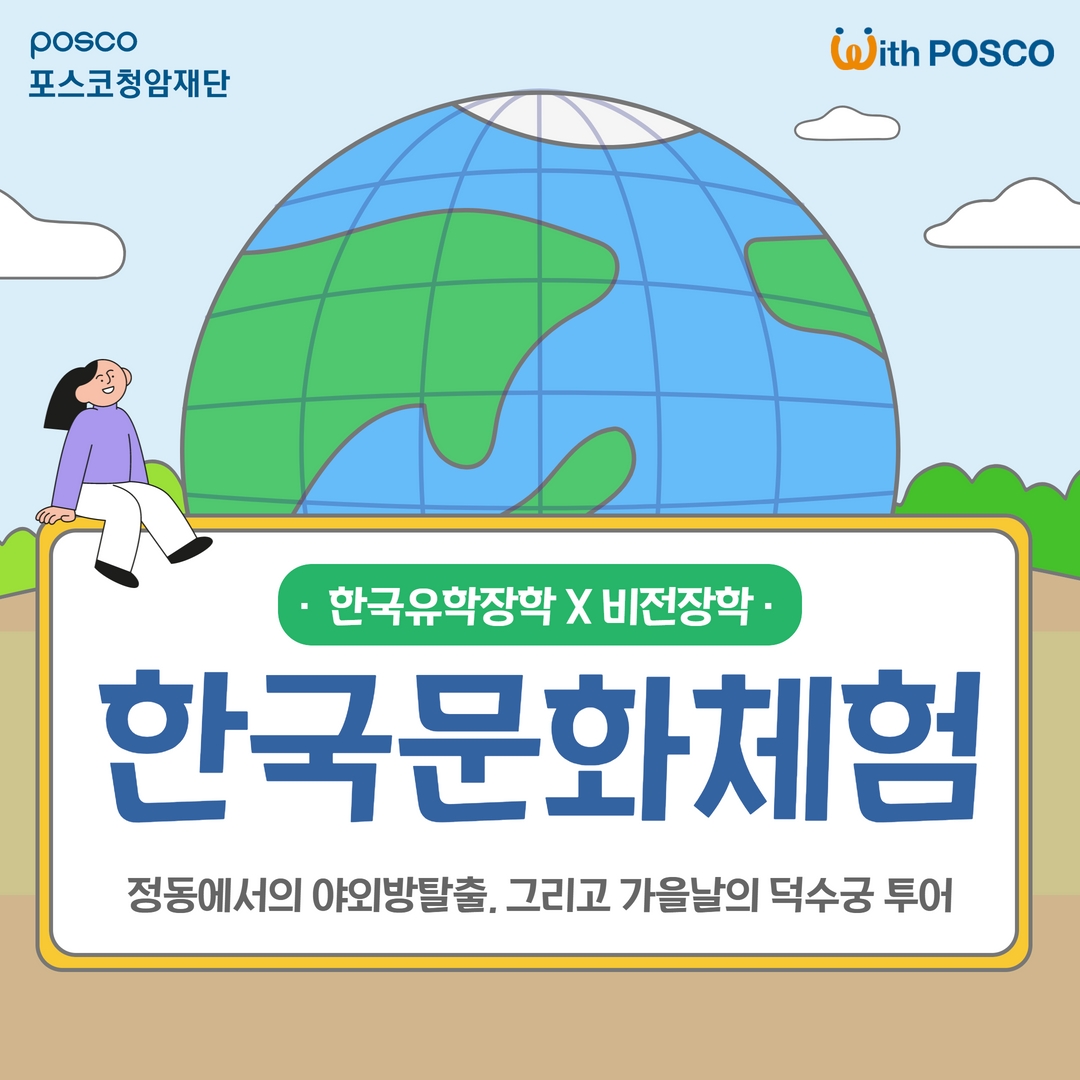 posco
포스코청암재단

With POSCO

· 한국유학장학 X 비전장학 ·

한국문화체험

정동에서의 야외방탈출, 그리고 가을날의 덕수궁 투어